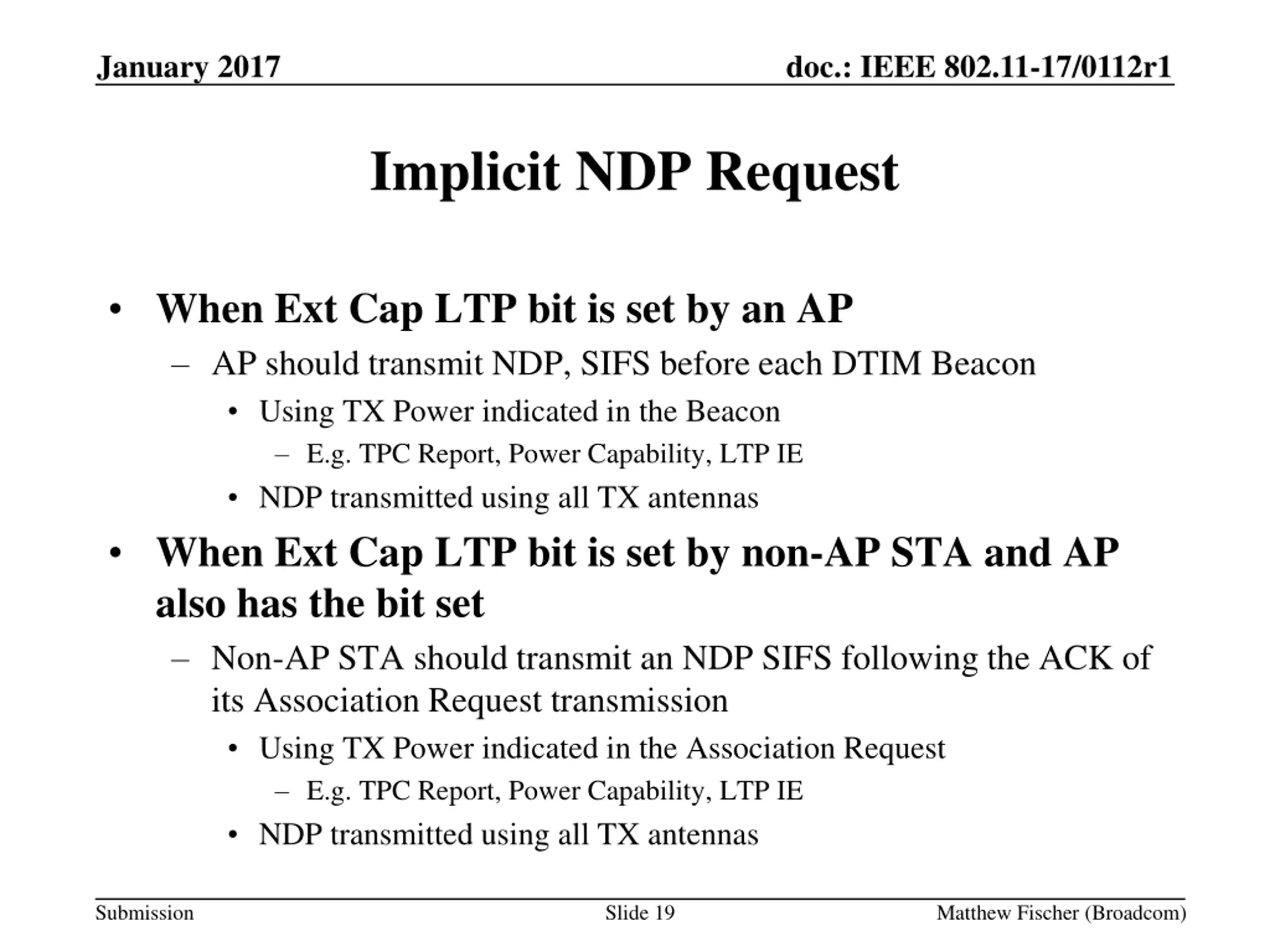 January 2017

doc.: IEEE 802.11-17/0112r1

Implicit NDP Request

• When Ext Cap LTP bit is set by an AP
– AP should transmit NDP, SIFS before each DTIM Beacon
• Using TX Power indicated in the Beacon
– E.g. TPC Report, Power Capability, LTP IE
• NDP transmitted using all TX antennas
• When Ext Cap LTP bit is set by non-AP STA and AP also has the bit set
– Non-AP STA should transmit an NDP SIFS following the ACK of its Association Request transmission
• Using TX Power indicated in the Association Request
– E.g. TPC Report, Power Capability, LTP IE
• NDP transmitted using all TX antennas

Submission

Slide 19

Matthew Fischer (Broadcom)